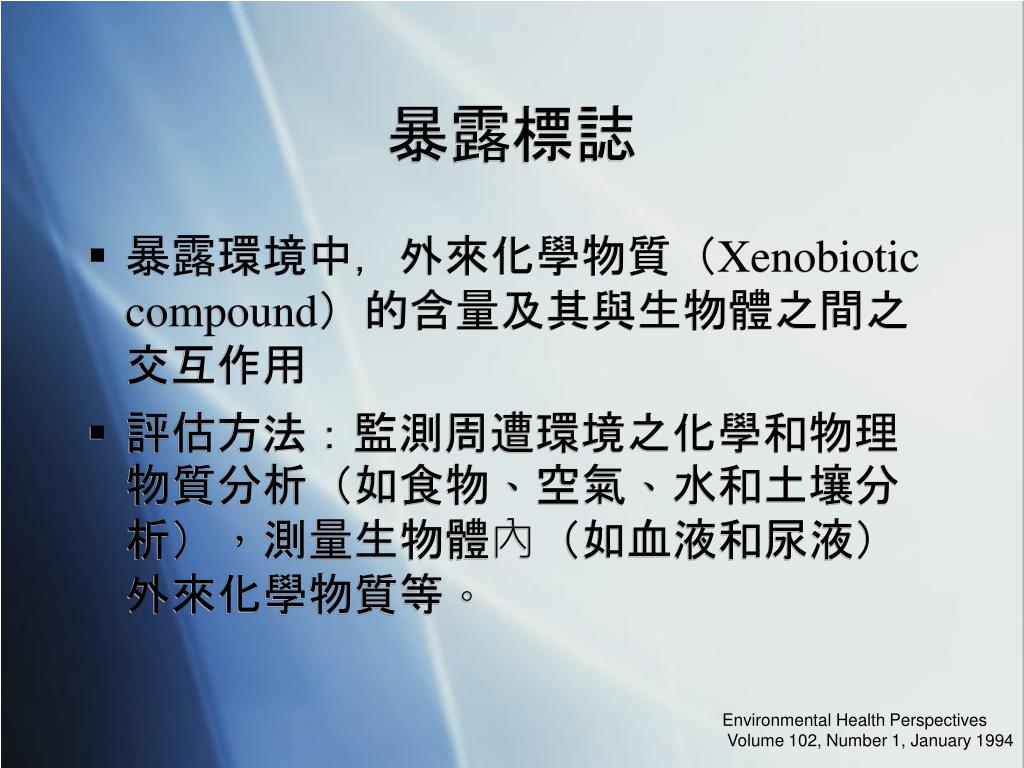 暴露標誌

▪ 暴露環境中，外來化學物質（Xenobiotic compound）的含量及其與生物體之間之交互作用

▪ 評估方法：監測周遭環境之化學和物理物質分析（如食物、空氣、水和土壤分析），測量生物體內（如血液和尿液）外來化學物質等。

Environmental Health Perspectives
Volume 102, Number 1, January 1994